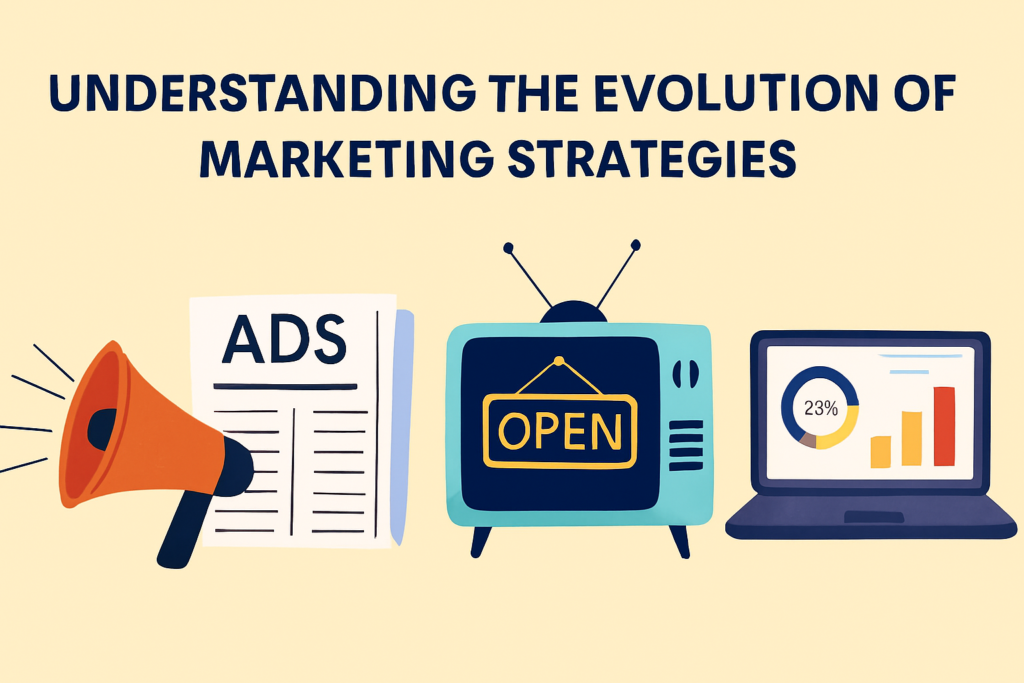 UNDERSTANDING THE EVOLUTION OF MARKETING STRATEGIES

ADS

OPEN

23%